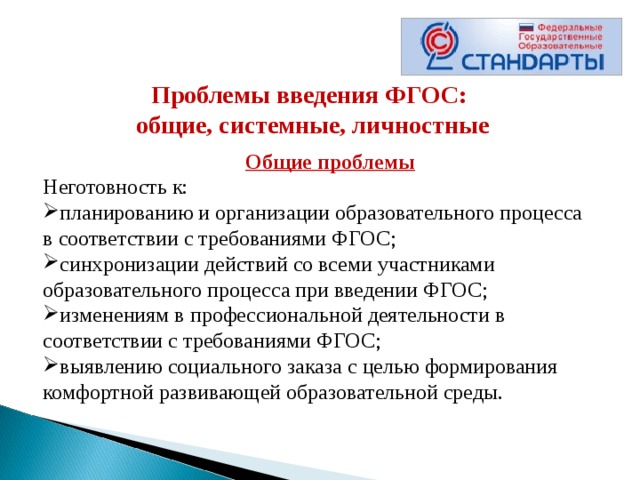 Федеральные Государственные Образовательные
СТАНДАРТЫ

Проблемы введения ФГОС: общие, системные, личностные

Общие проблемы

Неготовность к:
➢планированию и организации образовательного процесса в соответствии с требованиями ФГОС;
➢синхронизации действий со всеми участниками образовательного процесса при введении ФГОС;
➢изменениям в профессиональной деятельности в соответствии с требованиями ФГОС;
➢выявлению социального заказа с целью формирования комфортной развивающей образовательной среды.